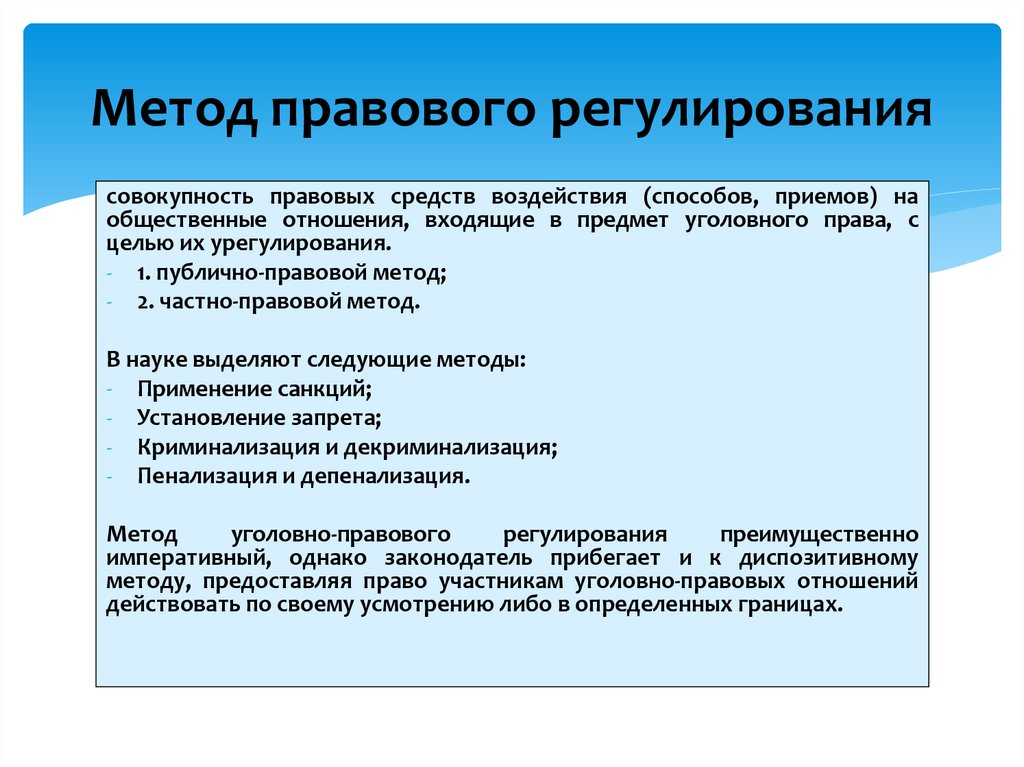 Метод правового регулирования

совокупность правовых средств воздействия (способов, приемов) на общественные отношения, входящие в предмет уголовного права, с целью их урегулирования.
- 1. публично-правовой метод;
- 2. частно-правовой метод.

В науке выделяют следующие методы:
- Применение санкций;
- Установление запрета;
- Криминализация и декриминализация;
- Пенализация и депенализация.

Метод уголовно-правового регулирования преимущественно императивный, однако законодатель прибегает и к диспозитивному методу, предоставляя право участникам уголовно-правовых отношений действовать по своему усмотрению либо в определенных границах.